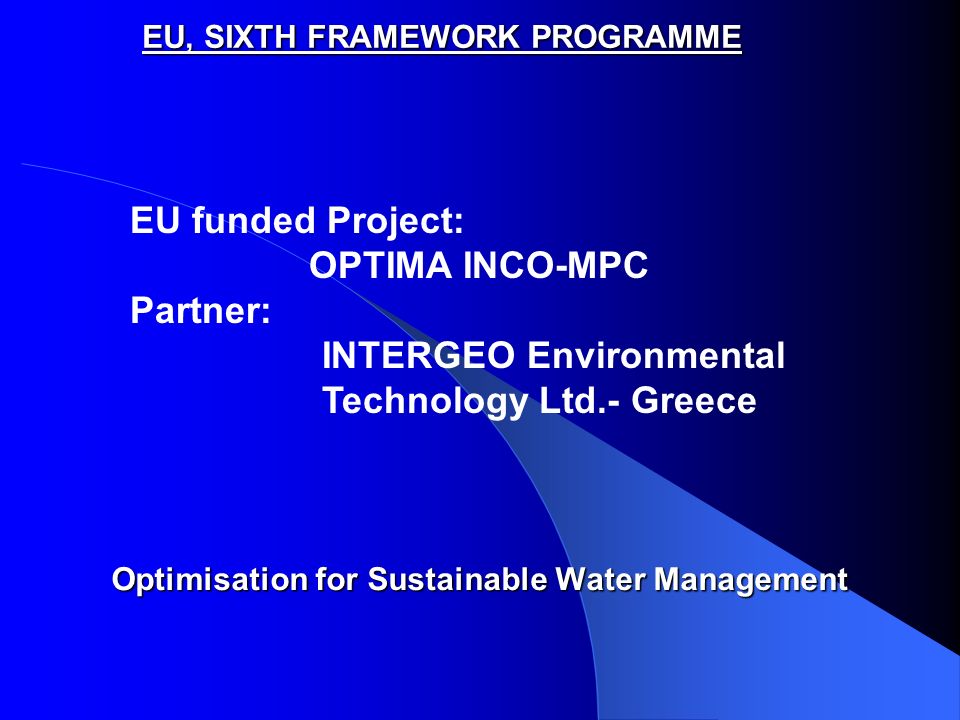 EU, SIXTH FRAMEWORK PROGRAMME

EU funded Project:
OPTIMA INCO-MPC
Partner:
INTERGEO Environmental Technology Ltd.- Greece

Optimisation for Sustainable Water Management